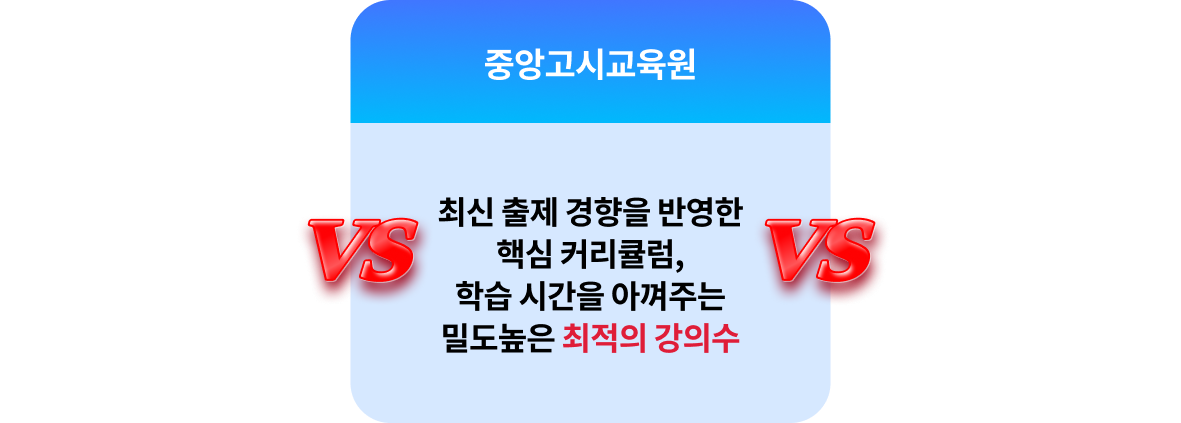 중앙고시교육원

VS

최신 출제 경향을 반영한 핵심 커리큘럼, 학습 시간을 아껴주는 밀도높은 최적의 강의수

VS